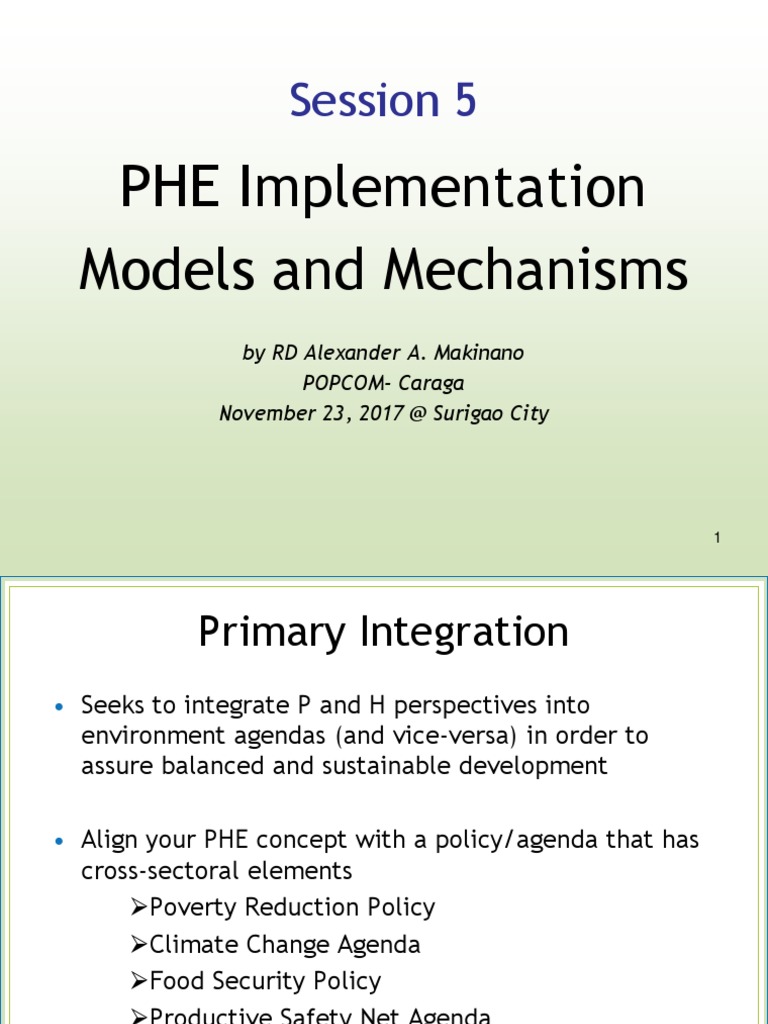 Session 5

PHE Implementation Models and Mechanisms

by RD Alexander A. Makinano
POPCOM- Caraga
November 23, 2017 @ Surigao City

1

Primary Integration

• Seeks to integrate P and H perspectives into environment agendas (and vice-versa) in order to assure balanced and sustainable development

• Align your PHE concept with a policy/agenda that has cross-sectoral elements
➢Poverty Reduction Policy
➢Climate Change Agenda
➢Food Security Policy
➢Productive Safety Net Agenda